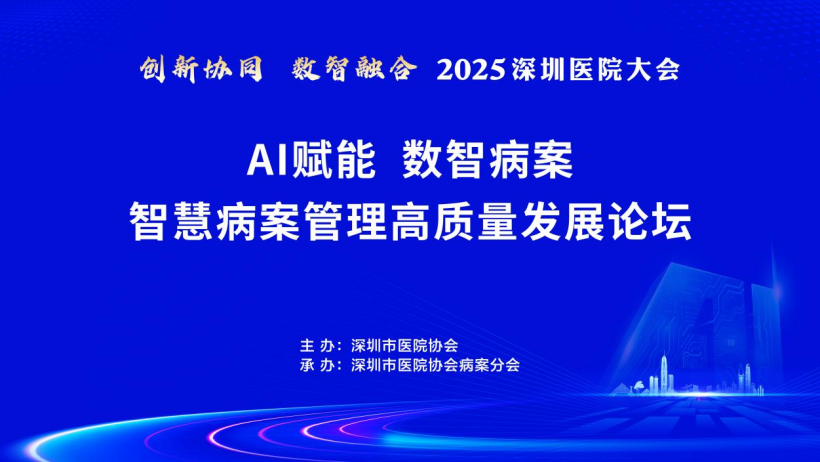 创新协同　数智融合　2025深圳医院大会

AI赋能　数智病案
智慧病案管理高质量发展论坛

主 办：深圳市医院协会
承 办：深圳市医院协会病案分会